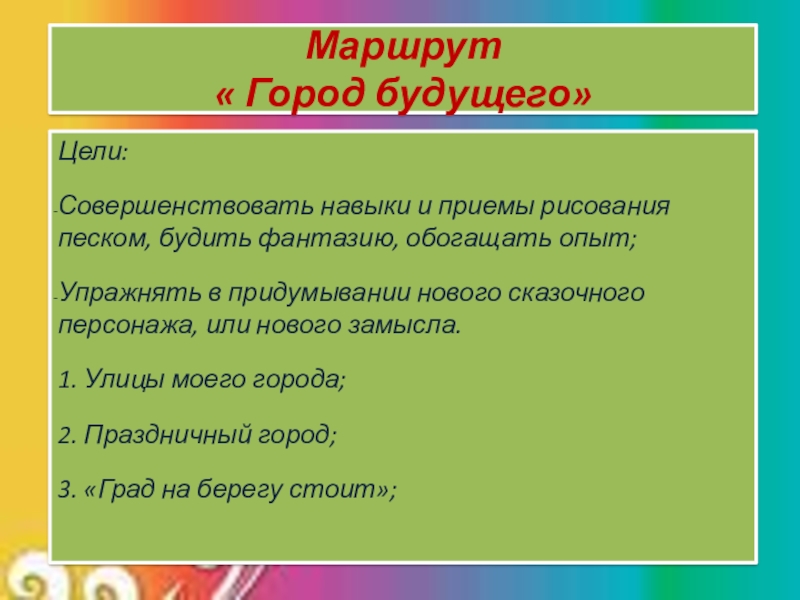 Маршрут
« Город будущего»

Цели:

-Совершенствовать навыки и приемы рисования песком, будить фантазию, обогащать опыт;

-Упражнять в придумывании нового сказочного персонажа, или нового замысла.

1. Улицы моего города;

2. Праздничный город;

3. «Град на берегу стоит»;